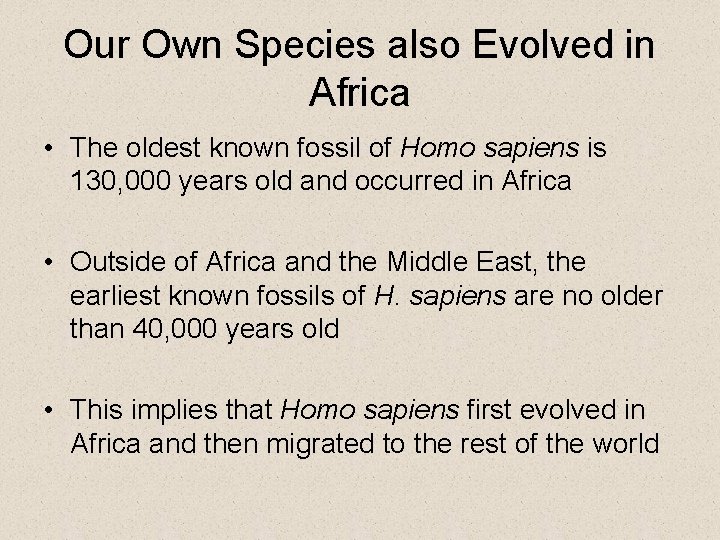 Our Own Species also Evolved in Africa

• The oldest known fossil of Homo sapiens is 130,000 years old and occurred in Africa

• Outside of Africa and the Middle East, the earliest known fossils of H. sapiens are no older than 40,000 years old

• This implies that Homo sapiens first evolved in Africa and then migrated to the rest of the world